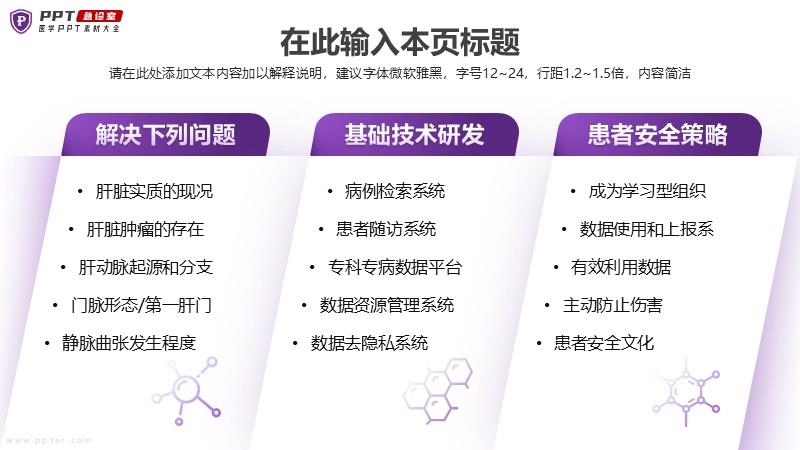 PPT 急诊室
医学PPT素材大全

在此输入本页标题

请在此处添加文本内容加以解释说明，建议字体微软雅黑，字号12~24，行距1.2~1.5倍，内容简洁

解决下列问题

• 肝脏实质的现况
• 肝脏肿瘤的存在
• 肝动脉起源和分支
• 门脉形态/第一肝门
• 静脉曲张发生程度

基础技术研发

• 病例检索系统
• 患者随访系统
• 专科专病数据平台
• 数据资源管理系统
• 数据去隐私系统

患者安全策略

• 成为学习型组织
• 数据使用和上报系
• 有效利用数据
• 主动防止伤害
• 患者安全文化

www.ppter.com